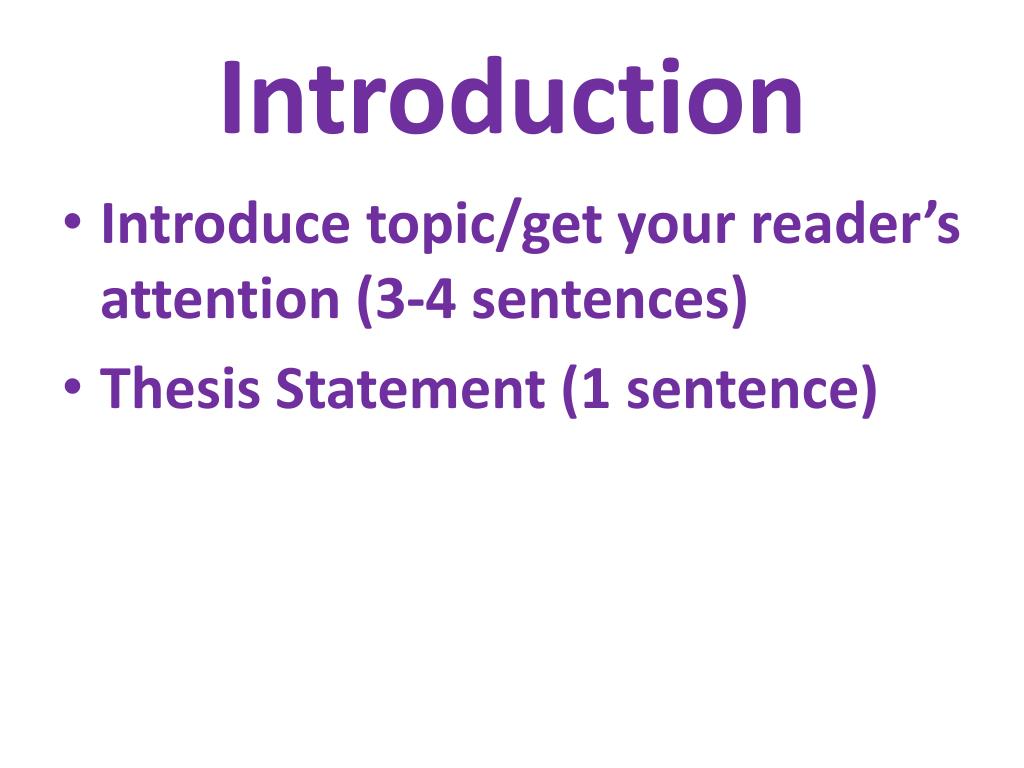 Introduction

• Introduce topic/get your reader’s attention (3-4 sentences)
• Thesis Statement (1 sentence)